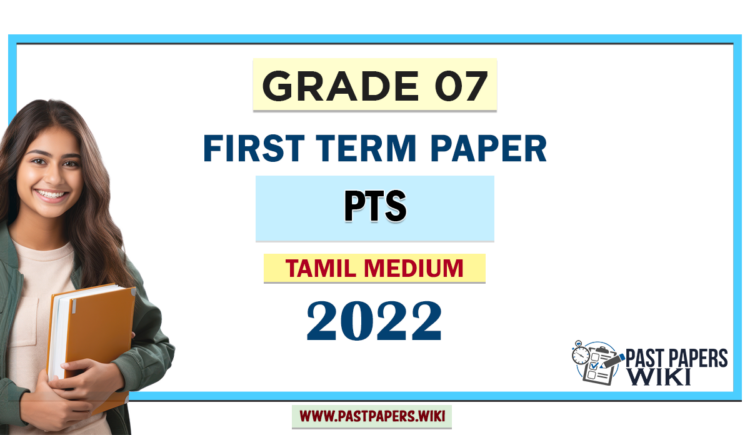 GRADE 07

FIRST TERM PAPER

PTS

TAMIL MEDIUM

2022

PAST PAPERS WIKI

WWW.PASTPAPERS.WIKI